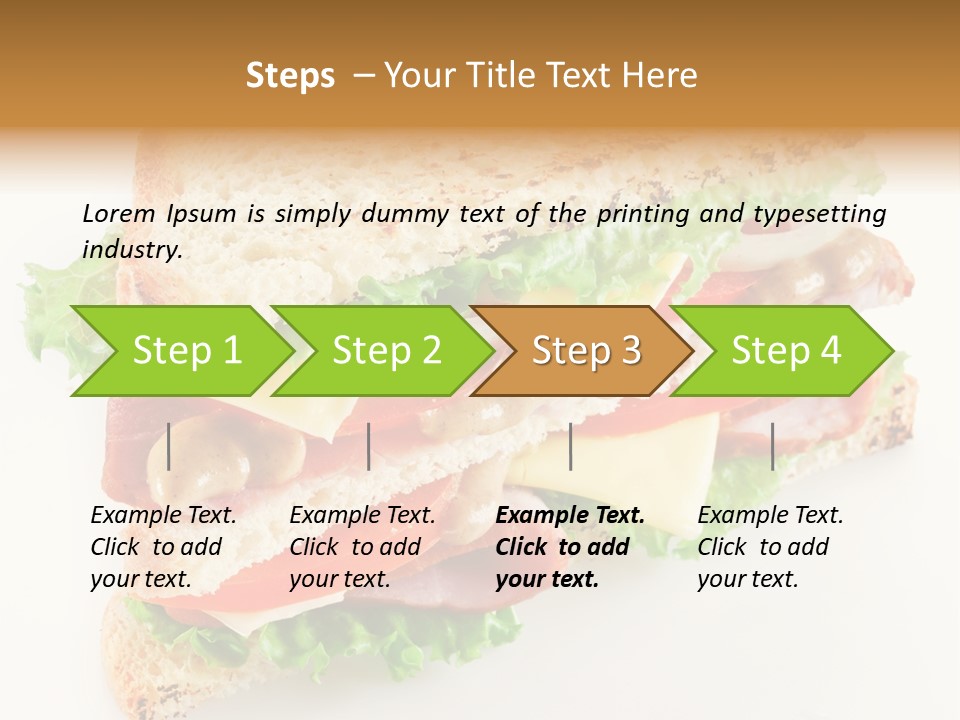 Steps – Your Title Text Here

Lorem Ipsum is simply dummy text of the printing and typesetting industry.

Step 1

Step 2

Step 3

Step 4

Example Text. Click to add your text.

Example Text. Click to add your text.

Example Text. Click to add your text.

Example Text. Click to add your text.